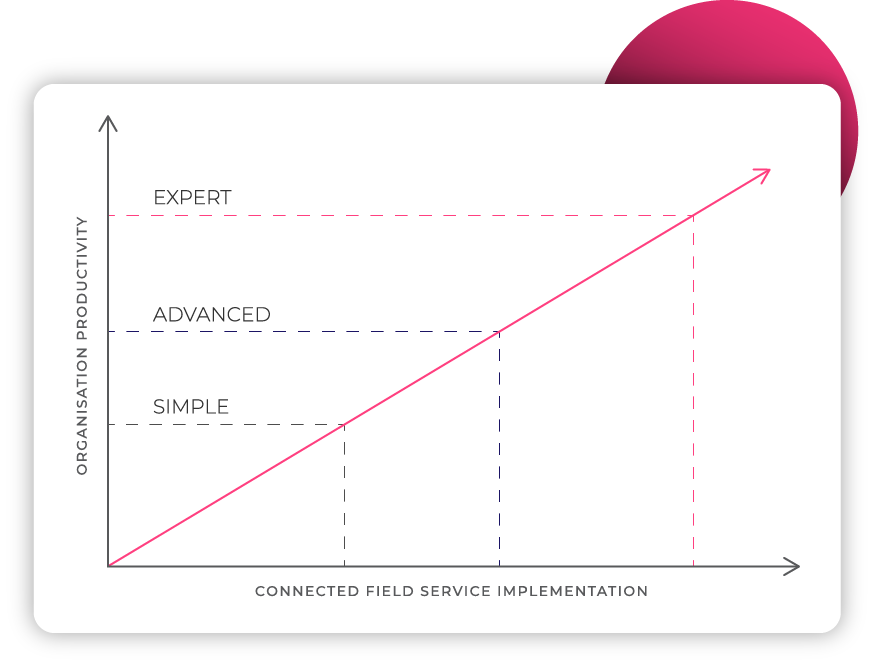 ORGANISATION PRODUCTIVITY

EXPERT

ADVANCED

SIMPLE

CONNECTED FIELD SERVICE IMPLEMENTATION